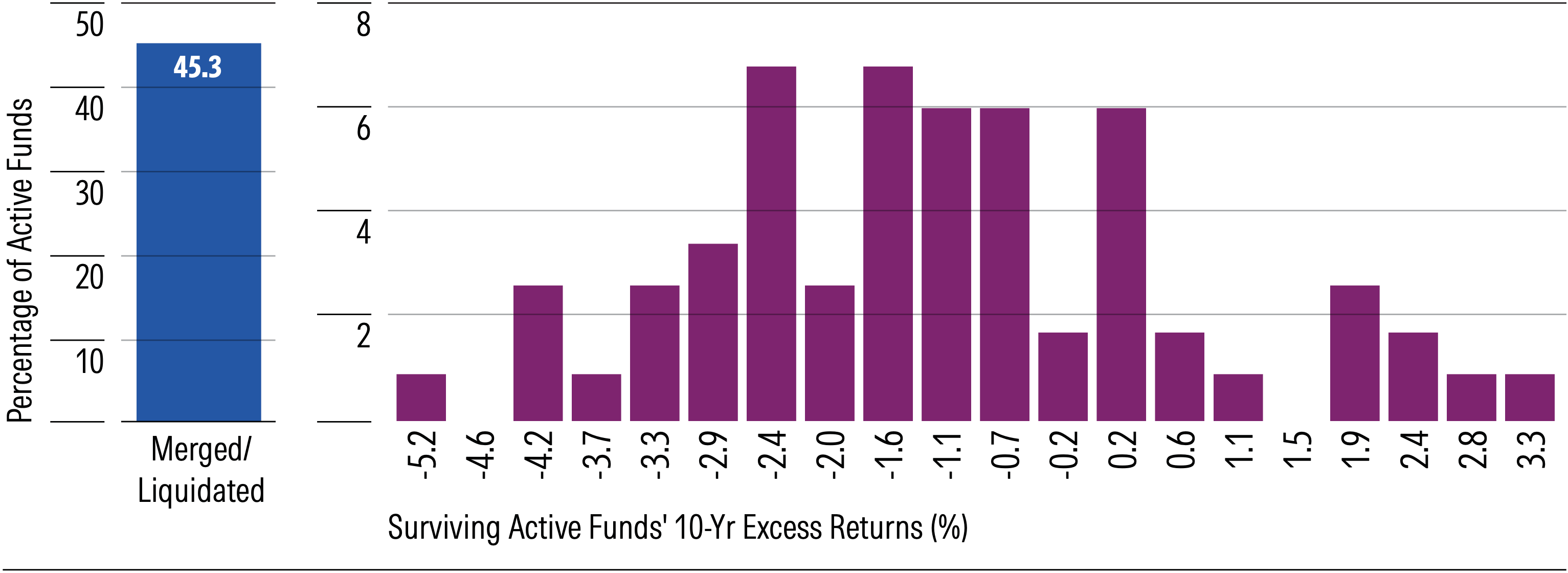 Percentage of Active Funds

50
40
30
20
10

45.3

Merged/ Liquidated

8
6
4
2

-5.2
-4.6
-4.2
-3.7
-3.3
-2.9
-2.4
-2.0
-1.6
-1.1
-0.7
-0.2
0.2
0.6
1.1
1.5
1.9
2.4
2.8
3.3

Surviving Active Funds' 10-Yr Excess Returns (%)